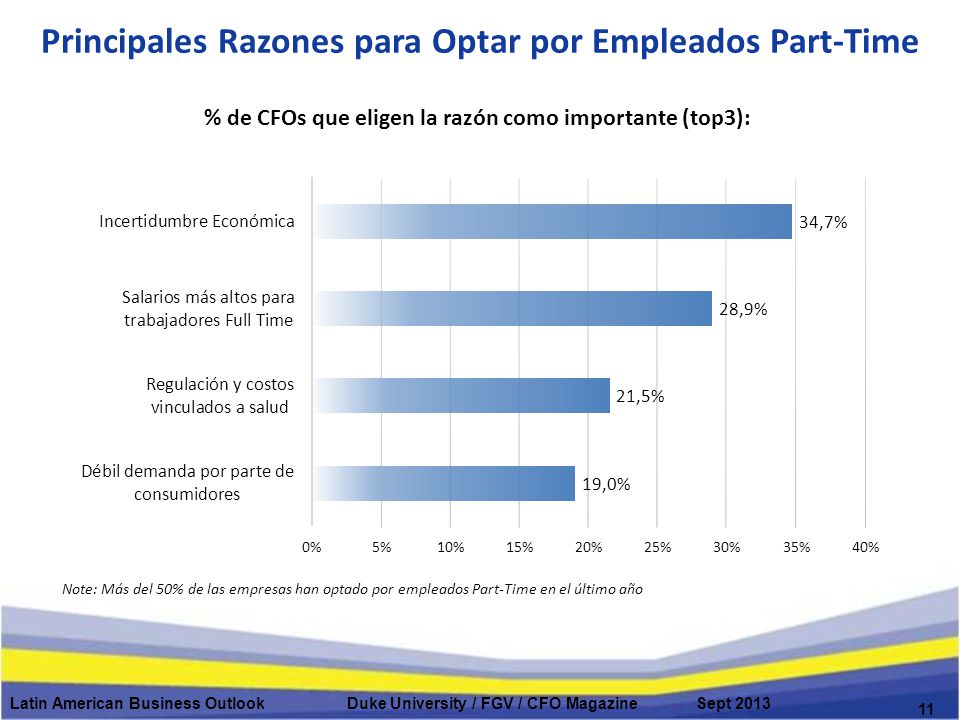 Principales Razones para Optar por Empleados Part-Time

% de CFOs que eligen la razón como importante (top3):

Incertidumbre Económica 34,7%

Salarios más altos para trabajadores Full Time 28,9%

Regulación y costos vinculados a salud 21,5%

Débil demanda por parte de consumidores 19,0%

0% 5% 10% 15% 20% 25% 30% 35% 40%

Note: Más del 50% de las empresas han optado por empleados Part-Time en el último año

Latin American Business Outlook Duke University / FGV / CFO Magazine Sept 2013 11